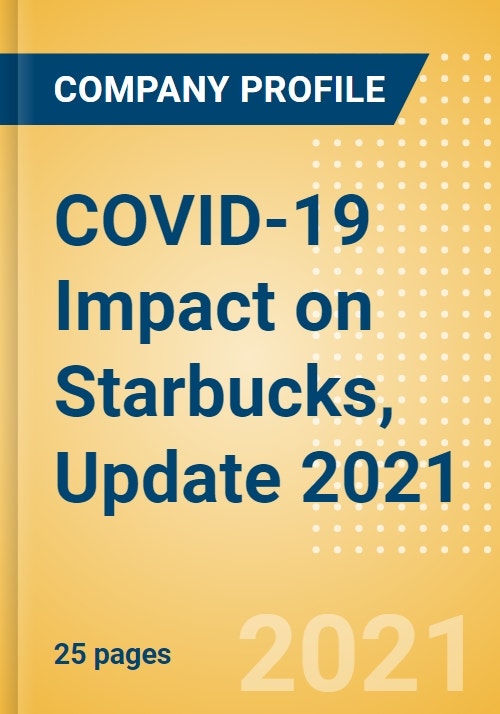 COMPANY PROFILE

COVID-19 Impact on Starbucks, Update 2021

25 pages

2021